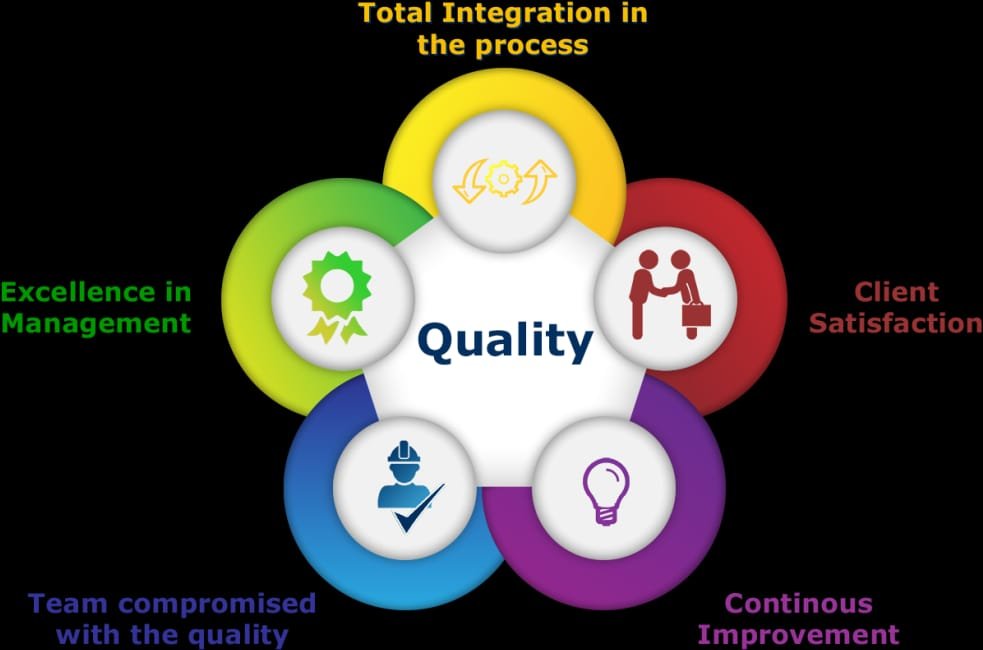 Total Integration in the process

Excellence in Management

Quality

Client Satisfaction

Team compromised with the quality

Continous Improvement